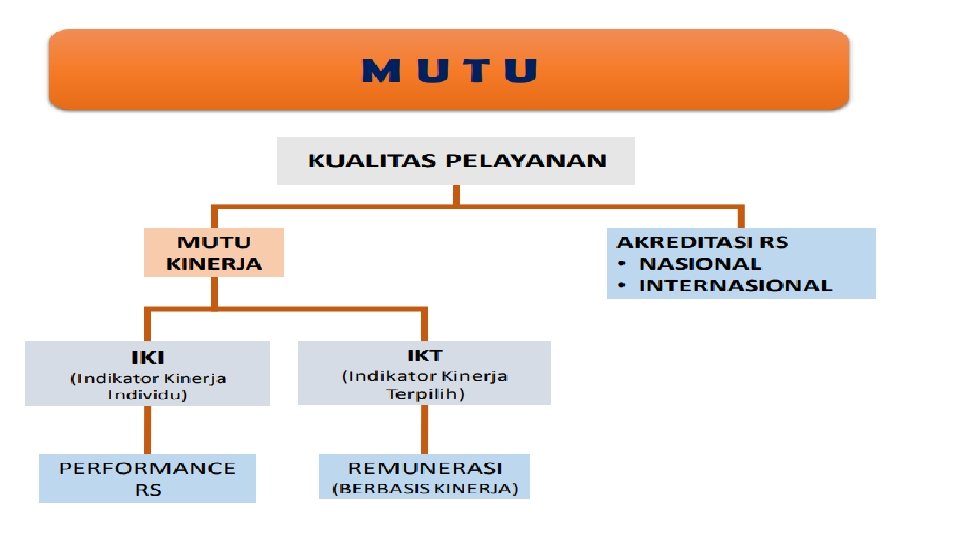 MUTU

KUALITAS PELAYANAN

MUTU KINERJA

AKREDITASI RS
• NASIONAL
• INTERNASIONAL

IKI
(Indikator Kinerja Individu)

IKT
(Indikator Kinerja Terpilih)

PERFORMANCE RS

REMUNERASI
(BERBASIS KINERJA)